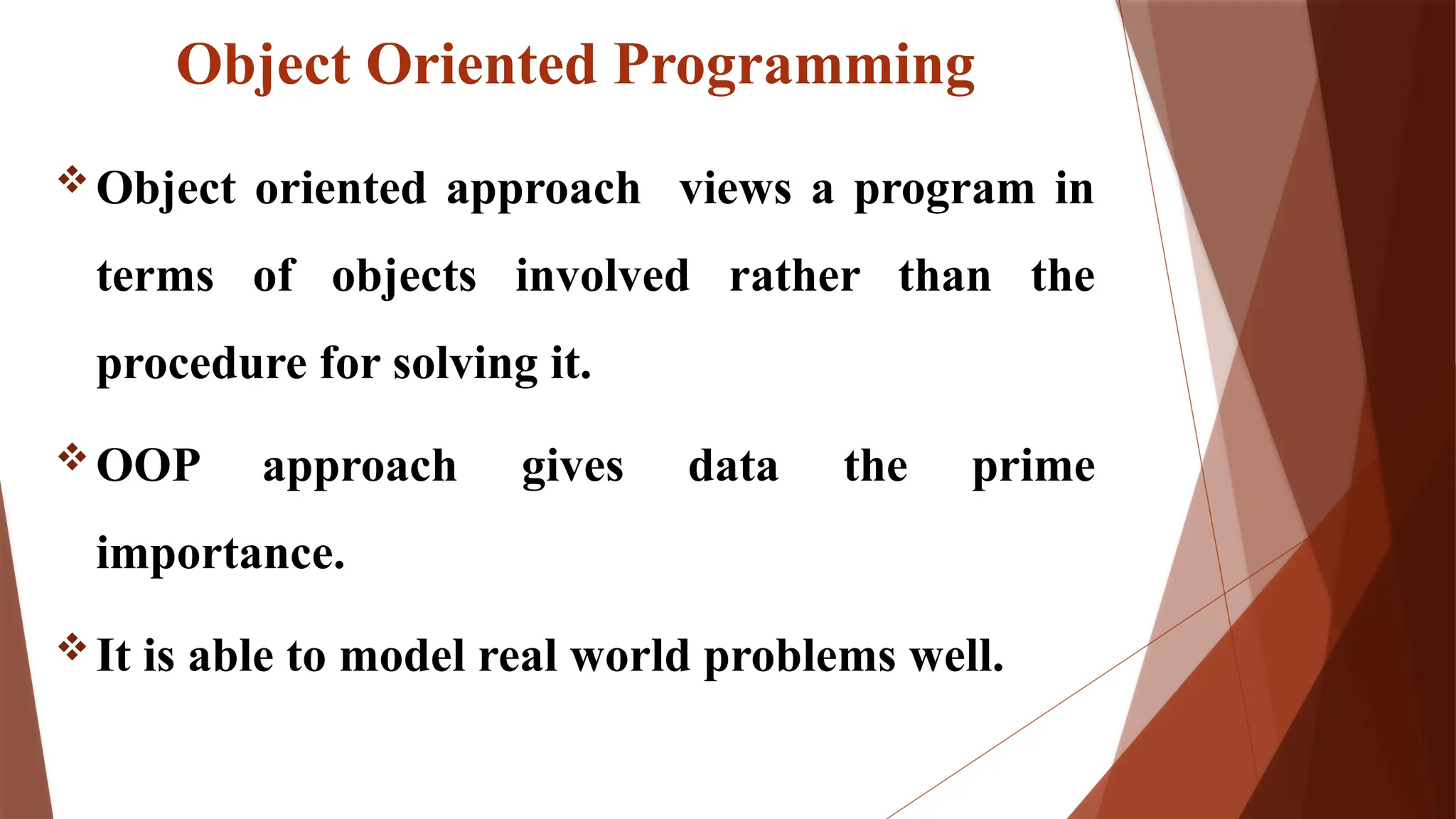 Object Oriented Programming

❖ Object oriented approach views a program in terms of objects involved rather than the procedure for solving it.

❖ OOP approach gives data the prime importance.

❖ It is able to model real world problems well.